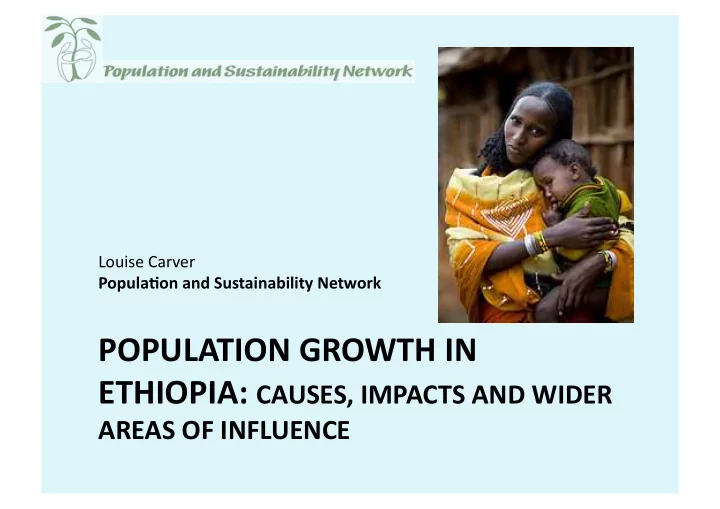 Population and Sustainability Network

Louise Carver
Population and Sustainability Network

POPULATION GROWTH IN ETHIOPIA: CAUSES, IMPACTS AND WIDER AREAS OF INFLUENCE